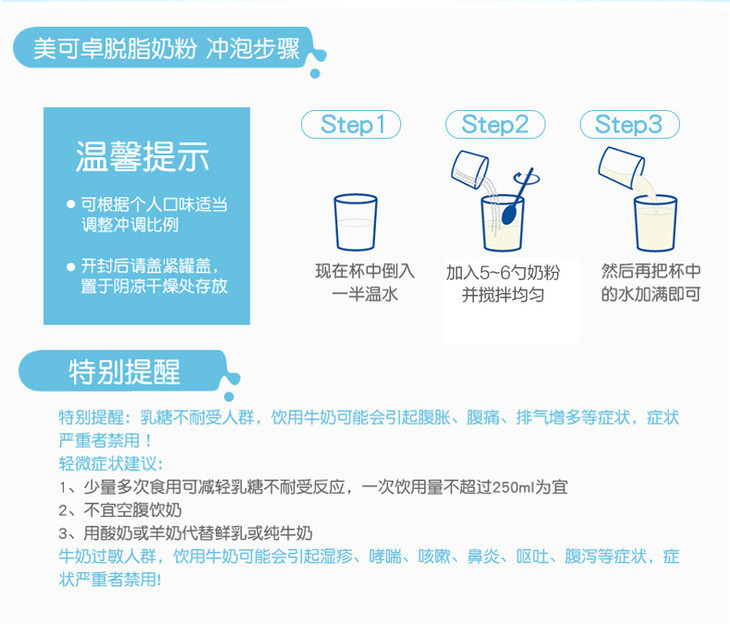 美可卓脱脂奶粉 冲泡步骤

温馨提示

● 可根据个人口味适当调整冲调比例

● 开封后请盖紧罐盖，置于阴凉干燥处存放

Step1

现在杯中倒入一半温水

Step2

加入5~6勺奶粉并搅拌均匀

Step3

然后再把杯中的水加满即可

特别提醒

特别提醒：乳糖不耐受人群，饮用牛奶可能会引起腹胀、腹痛、排气增多等症状，症状严重者禁用！

轻微症状建议：

1、少量多次食用可减轻乳糖不耐受反应，一次饮用量不超过250ml为宜

2、不宜空腹饮奶

3、用酸奶或羊奶代替鲜乳或纯牛奶

牛奶过敏人群，饮用牛奶可能会引起湿疹、哮喘、咳嗽、鼻炎、呕吐、腹泻等症状，症状严重者禁用!